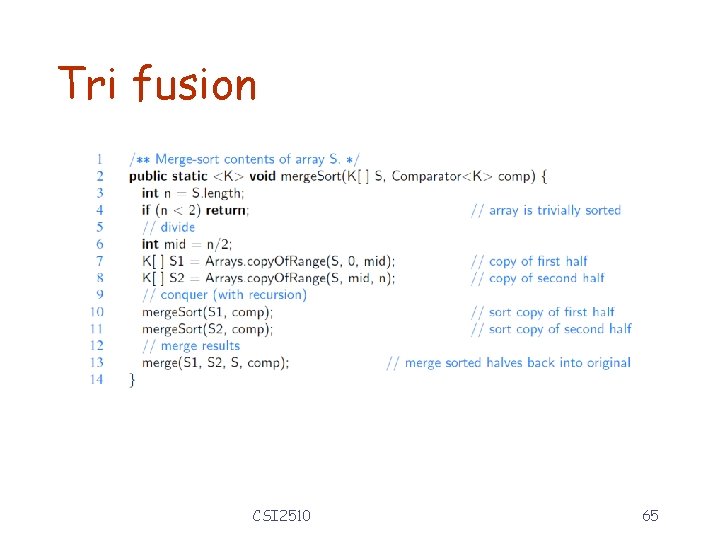 Tri fusion

1 /** Merge-sort contents of array S. */
2 public static <K> void mergeSort(K[ ] S, Comparator<K> comp) {
3 int n = S.length;
4 if (n < 2) return; // array is trivially sorted
5 // divide
6 int mid = n/2;
7 K[ ] S1 = Arrays.copyOfRange(S, 0, mid); // copy of first half
8 K[ ] S2 = Arrays.copyOfRange(S, mid, n); // copy of second half
9 // conquer (with recursion)
10 mergeSort(S1, comp); // sort copy of first half
11 mergeSort(S2, comp); // sort copy of second half
12 // merge results
13 merge(S1, S2, S, comp); // merge sorted halves back into original
14 }

CSI2510

65